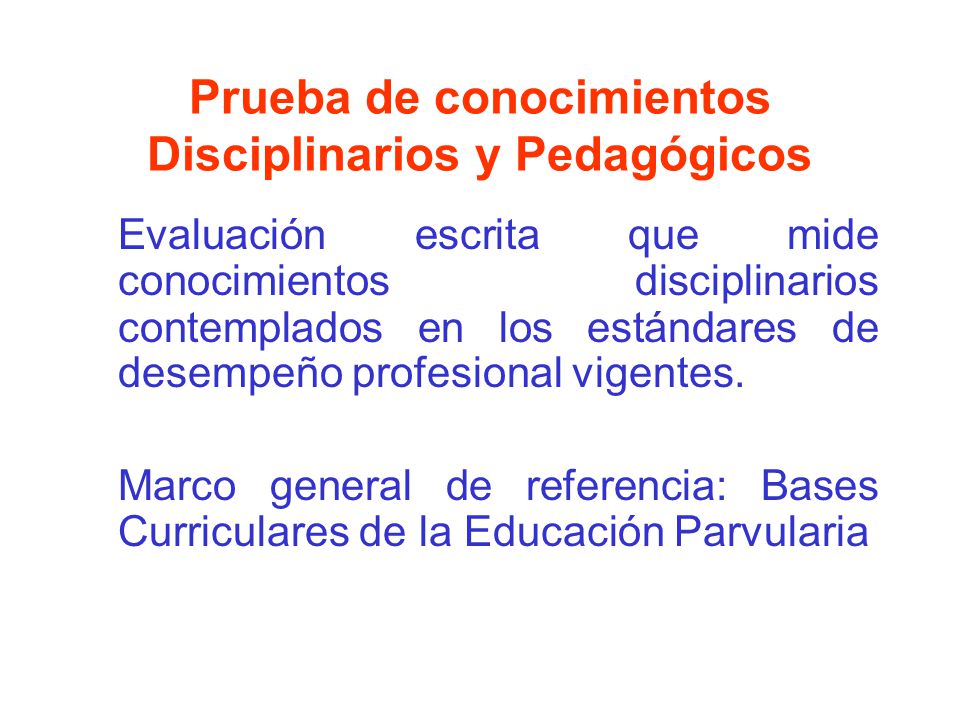 Prueba de conocimientos Disciplinarios y Pedagógicos

Evaluación escrita que mide conocimientos disciplinarios contemplados en los estándares de desempeño profesional vigentes.

Marco general de referencia: Bases Curriculares de la Educación Parvularia